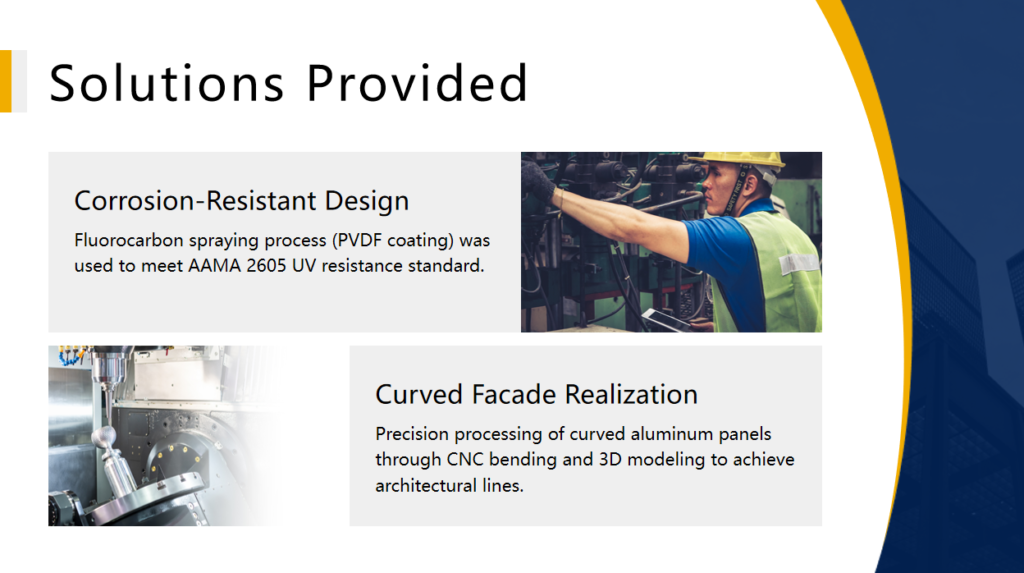 Solutions Provided

Corrosion-Resistant Design

Fluorocarbon spraying process (PVDF coating) was used to meet AAMA 2605 UV resistance standard.

Curved Facade Realization

Precision processing of curved aluminum panels through CNC bending and 3D modeling to achieve architectural lines.